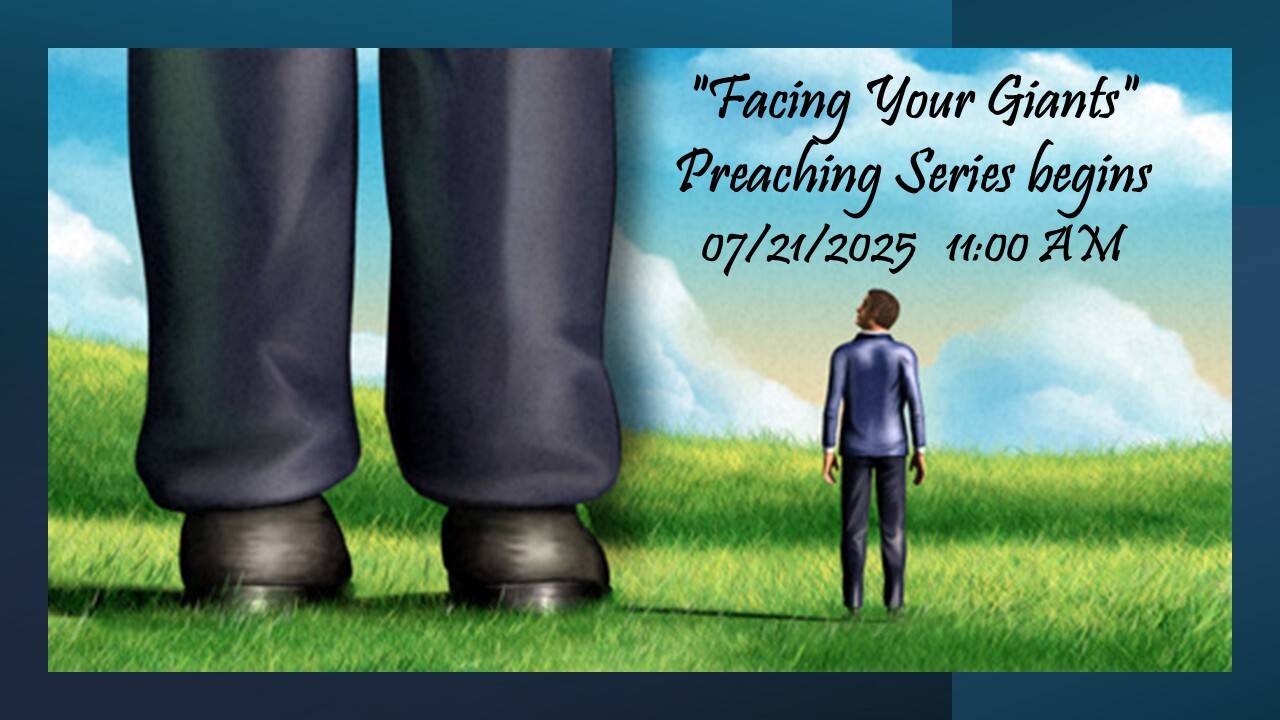 "Facing Your Giants"
Preaching Series begins
07/21/2025 11:00 AM